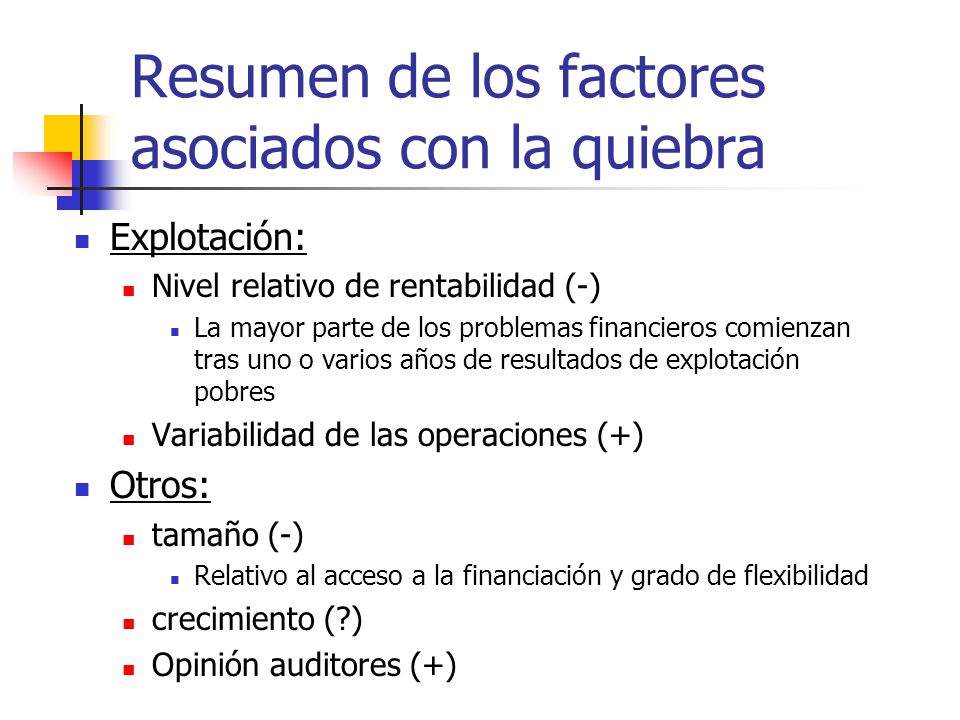 Resumen de los factores asociados con la quiebra

Explotación:

Nivel relativo de rentabilidad (-)

La mayor parte de los problemas financieros comienzan tras uno o varios años de resultados de explotación pobres

Variabilidad de las operaciones (+)

Otros:

tamaño (-)

Relativo al acceso a la financiación y grado de flexibilidad

crecimiento (?)

Opinión auditores (+)